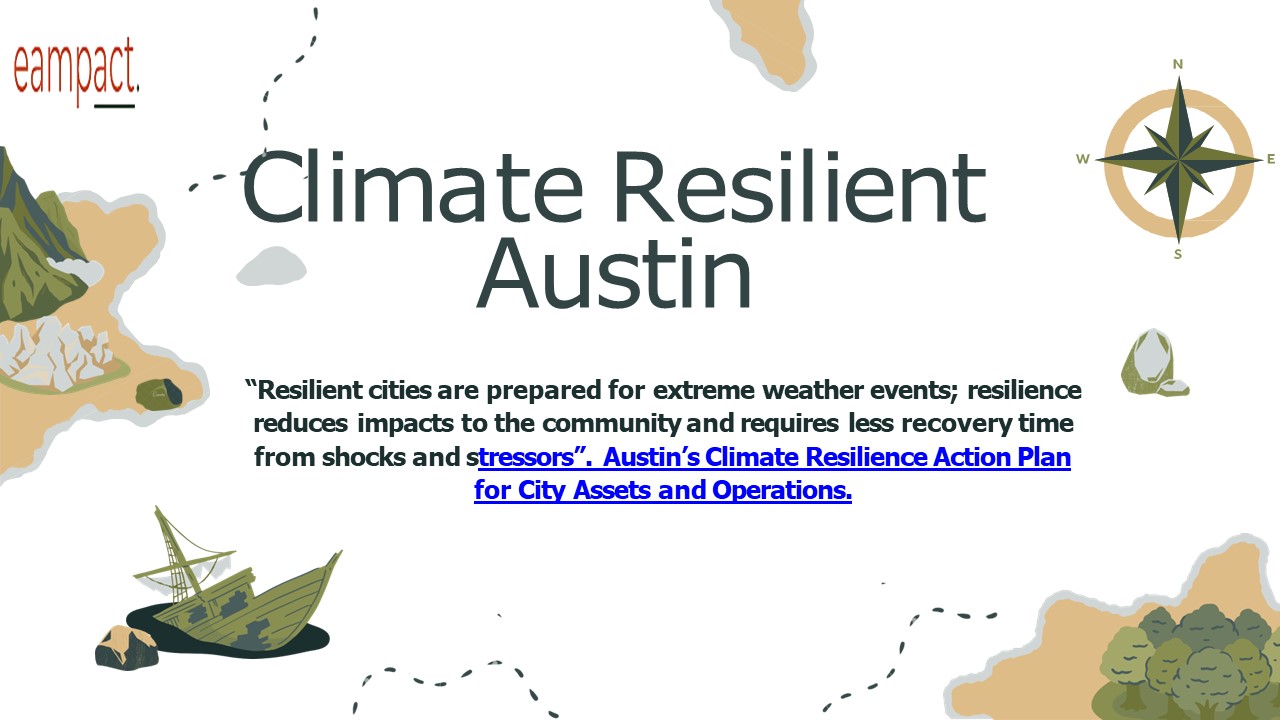 eampact.

N
W
E
S

Climate Resilient Austin

“Resilient cities are prepared for extreme weather events; resilience reduces impacts to the community and requires less recovery time from shocks and stressors”. Austin’s Climate Resilience Action Plan for City Assets and Operations.